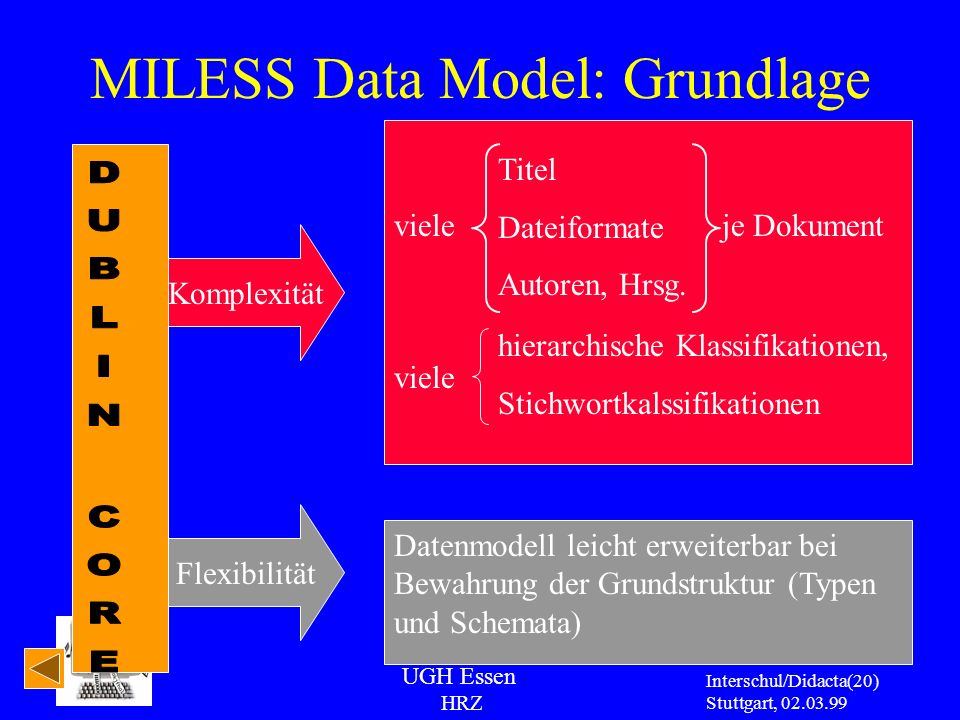 MILESS Data Model: Grundlage

DUBLIN CORE

Komplexität

viele Titel Dateiformate Autoren, Hrsg. je Dokument

viele hierarchische Klassifikationen, Stichwortkalssifikationen

Flexibilität

Datenmodell leicht erweiterbar bei Bewahrung der Grundstruktur (Typen und Schemata)

UGH Essen
HRZ

Interschul/Didacta(20)
Stuttgart, 02.03.99